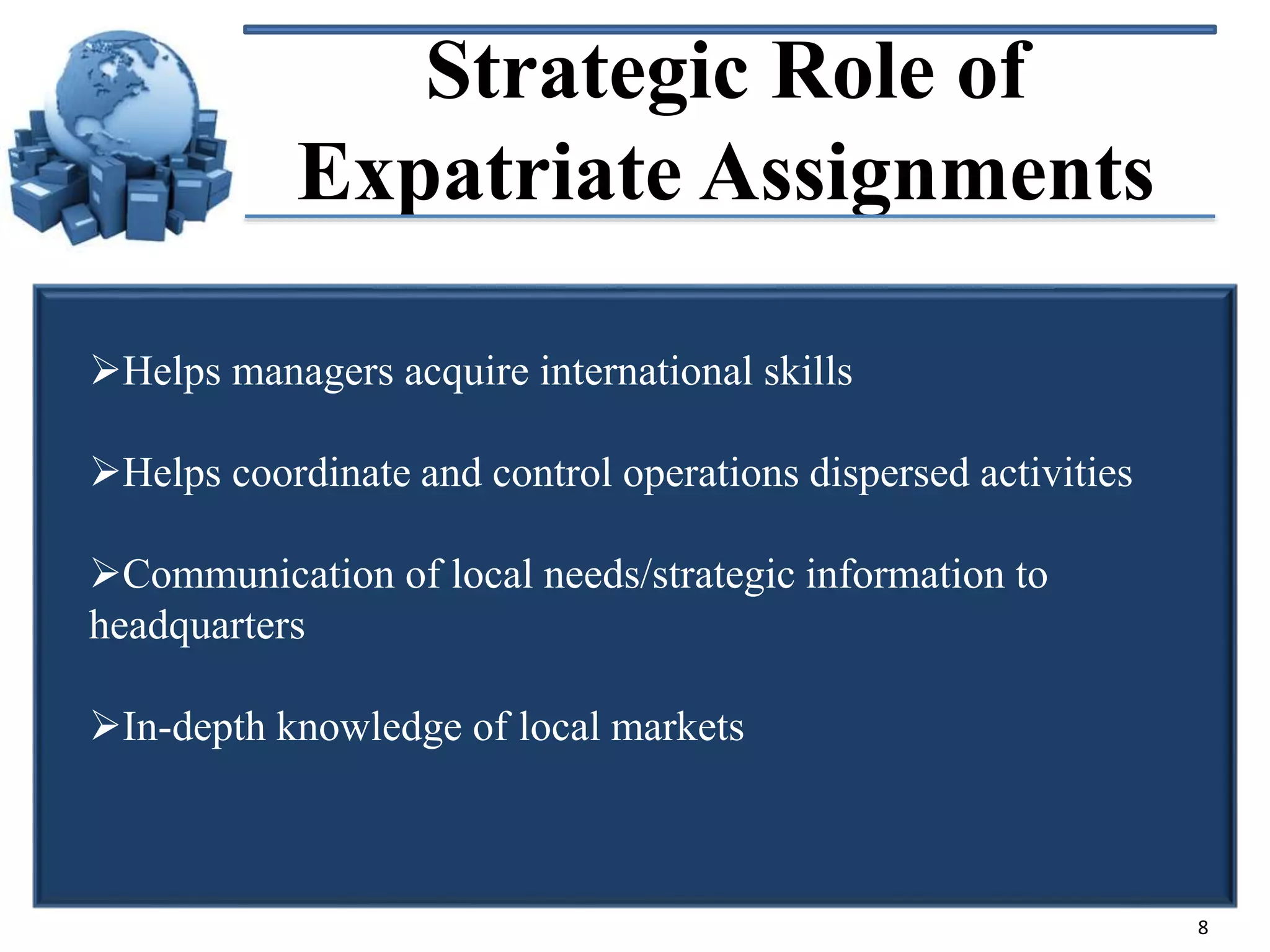 Strategic Role of Expatriate Assignments

➢Helps managers acquire international skills

➢Helps coordinate and control operations dispersed activities

➢Communication of local needs/strategic information to headquarters

➢In-depth knowledge of local markets

8